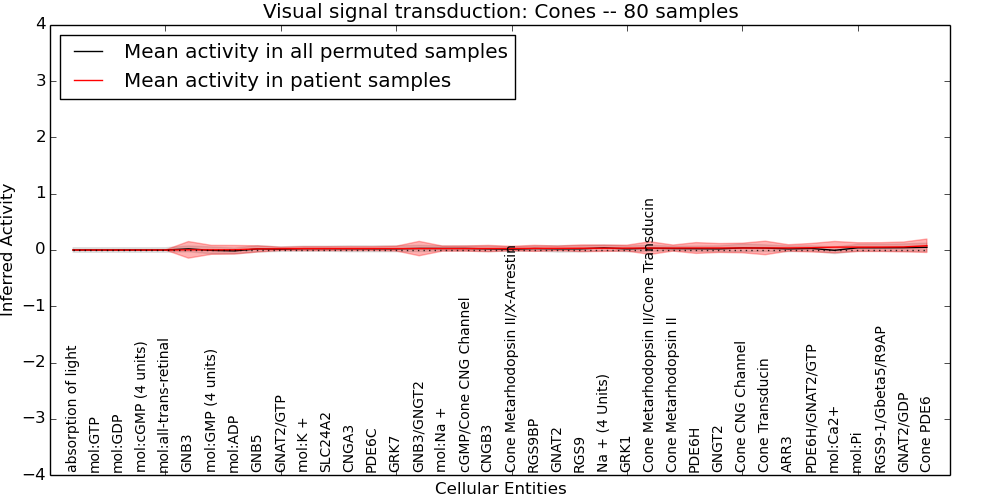 Visual signal transduction: Cones -- 80 samples

Mean activity in all permuted samples
Mean activity in patient samples

Inferred Activity

4
3
2
1
0
−1
−2
−3
−4

absorption of light
mol:GTP
mol:GDP
mol:cGMP (4 units)
mol:all-trans-retinal
GNB3
mol:GMP (4 units)
mol:ADP
GNB5
GNAT2/GTP
mol:K +
SLC24A2
CNGA3
PDE6C
GRK7
GNB3/GNGT2
mol:Na +
cGMP/Cone CNG Channel
CNGB3
Cone Metarhodopsin II/X-Arrestin
RGS9BP
GNAT2
RGS9
Na + (4 Units)
GRK1
Cone Metarhodopsin II/Cone Transducin
Cone Metarhodopsin II
PDE6H
GNGT2
Cone CNG Channel
Cone Transducin
ARR3
PDE6H/GNAT2/GTP
mol:Ca2+
mol:Pi
RGS9-1/Gbeta5/R9AP
GNAT2/GDP
Cone PDE6

Cellular Entities